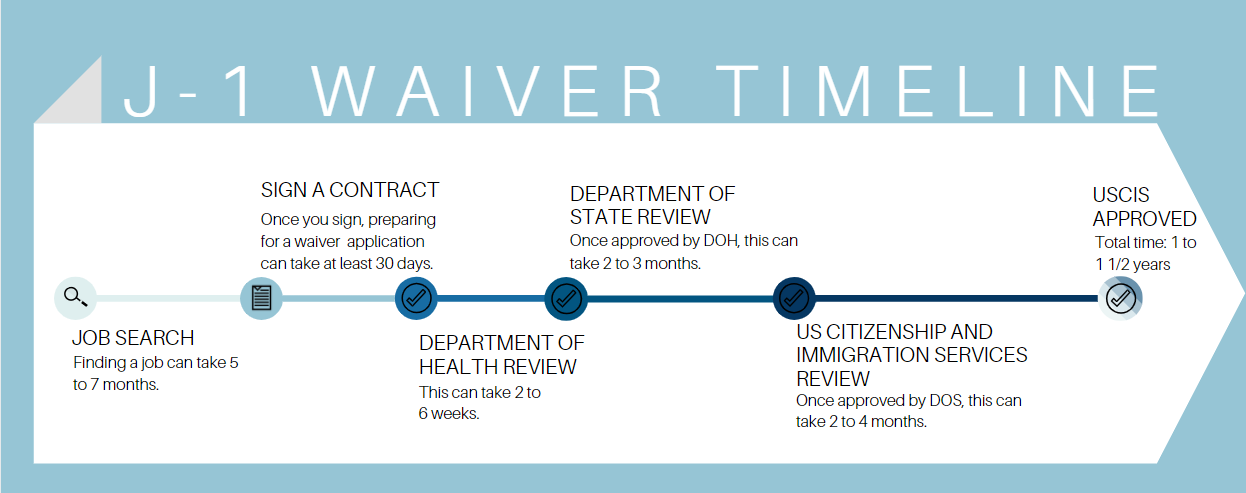 J-1 WAIVER TIMELINE

JOB SEARCH
Finding a job can take 5 to 7 months.

SIGN A CONTRACT
Once you sign, preparing for a waiver application can take at least 30 days.

DEPARTMENT OF HEALTH REVIEW
This can take 2 to 6 weeks.

DEPARTMENT OF STATE REVIEW
Once approved by DOH, this can take 2 to 3 months.

US CITIZENSHIP AND IMMIGRATION SERVICES REVIEW
Once approved by DOS, this can take 2 to 4 months.

USCIS APPROVED
Total time: 1 to 1 1/2 years